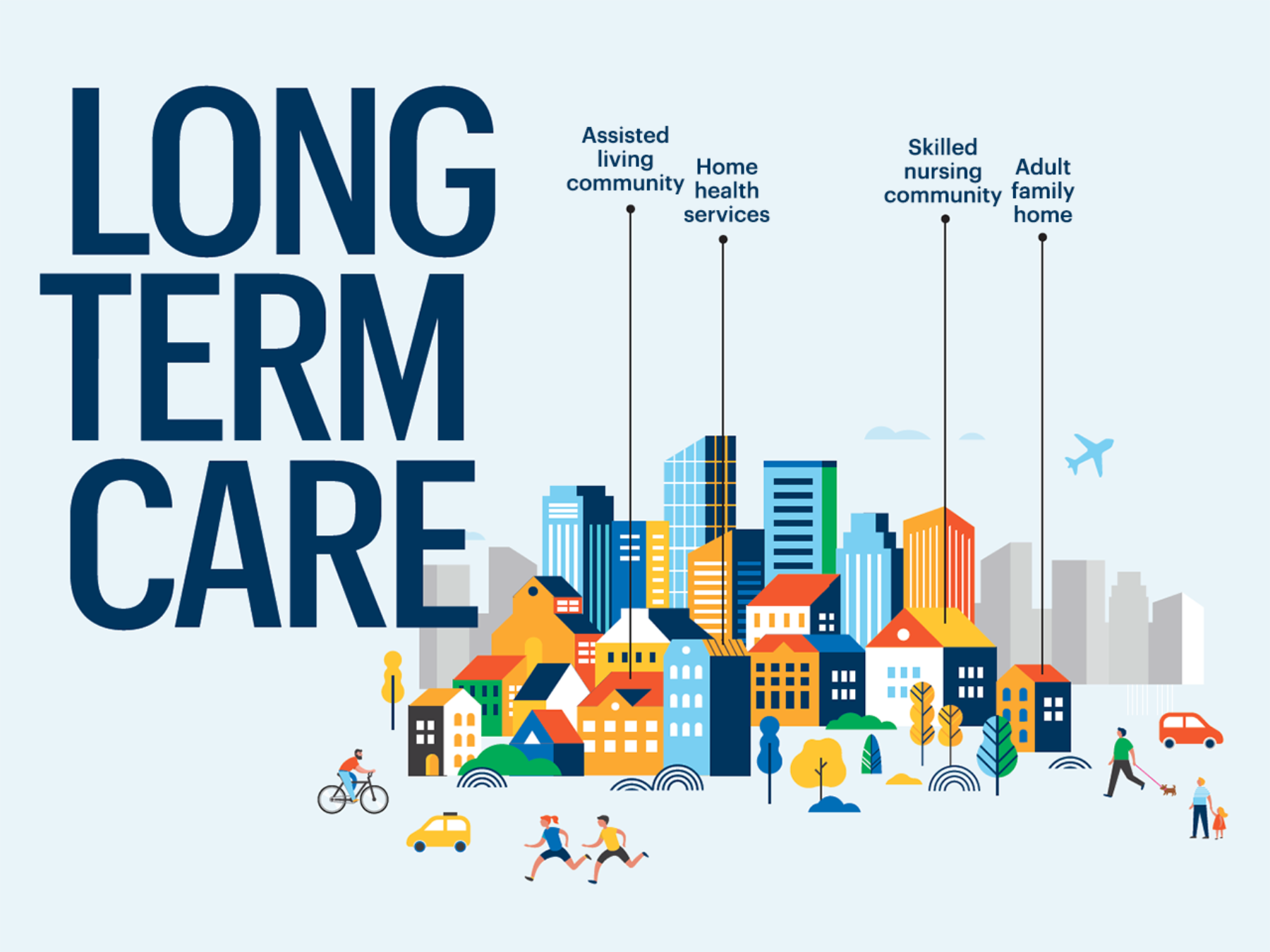 LONG TERM CARE

Assisted living community

Home health services

Skilled nursing community

Adult family home